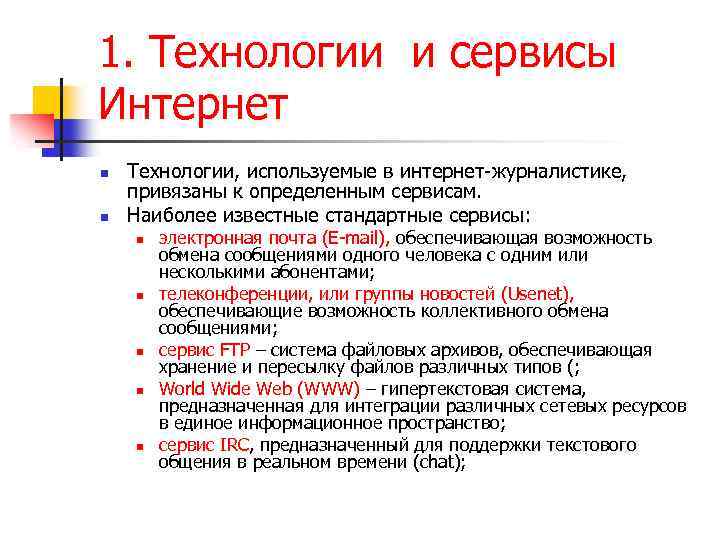 1. Технологии и сервисы Интернет

Технологии, используемые в интернет-журналистике, привязаны к определенным сервисам.

Наиболее известные стандартные сервисы:

электронная почта (E-mail), обеспечивающая возможность обмена сообщениями одного человека с одним или несколькими абонентами;

телеконференции, или группы новостей (Usenet), обеспечивающие возможность коллективного обмена сообщениями;

сервис FTP – система файловых архивов, обеспечивающая хранение и пересылку файлов различных типов (;

World Wide Web (WWW) – гипертекстовая система, предназначенная для интеграции различных сетевых ресурсов в единое информационное пространство;

сервис IRC, предназначенный для поддержки текстового общения в реальном времени (chat);